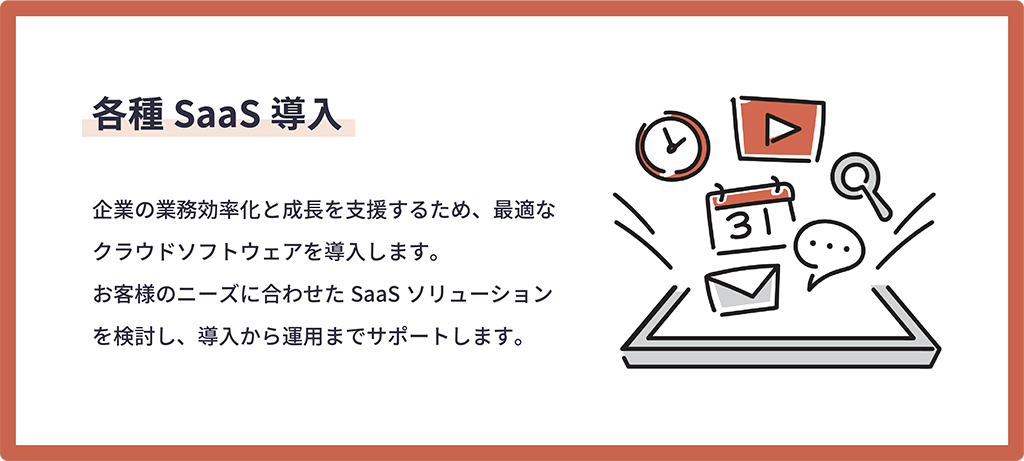 各種 SaaS 導入

企業の業務効率化と成長を支援するため、最適なクラウドソフトウェアを導入します。
お客様のニーズに合わせた SaaS ソリューションを検討し、導入から運用までサポートします。

31